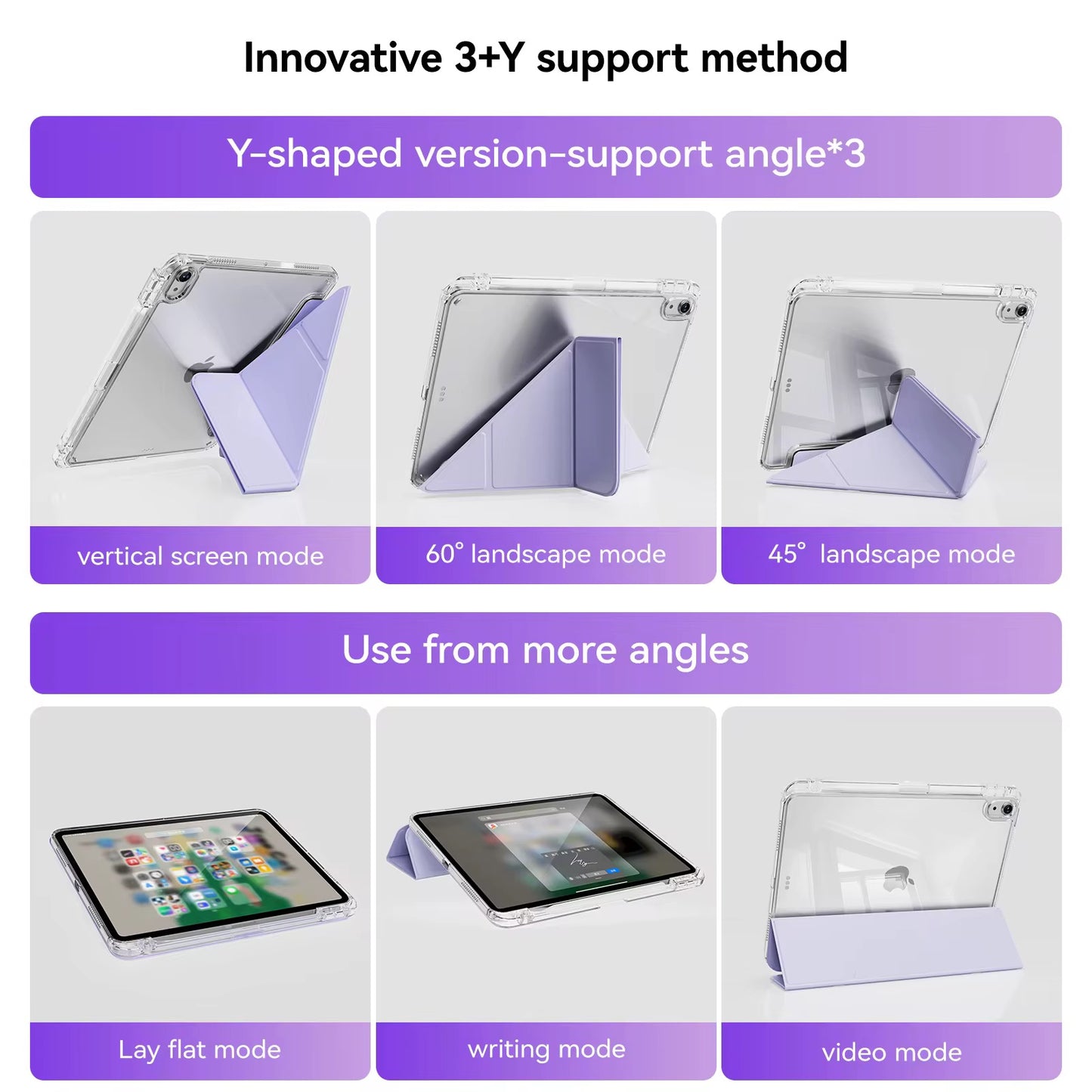 Innovative 3+Y support method

Y-shaped version-support angle*3

vertical screen mode

60° landscape mode

45° landscape mode

Use from more angles

Lay flat mode

writing mode

video mode